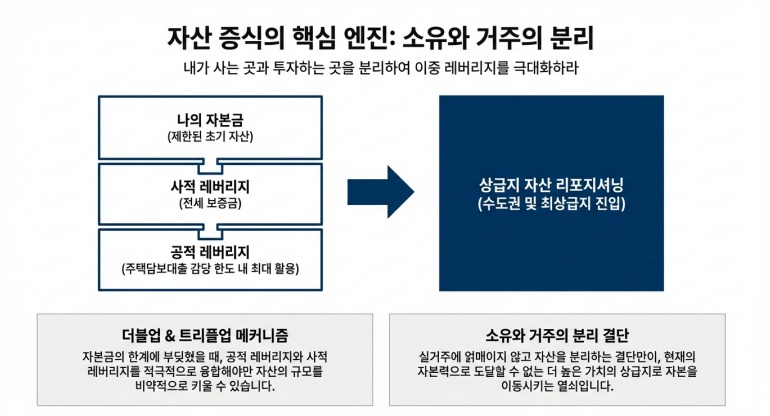 자산 증식의 핵심 엔진: 소유와 거주의 분리

내가 사는 곳과 투자하는 곳을 분리하여 이중 레버리지를 극대화하라

나의 자본금
(제한된 초기 자산)

사적 레버리지
(전세 보증금)

공적 레버리지
(주택담보대출 감당 한도 내 최대 활용)

상급지 자산 리포지셔닝
(수도권 및 최상급지 진입)

더블업 & 트리플업 메커니즘

자본금의 한계에 부딪혔을 때, 공적 레버리지와 사적 레버리지를 적극적으로 융합해야만 자산의 규모를 비약적으로 키울 수 있습니다.

소유와 거주의 분리 결단

실거주에 얽매이지 않고 자산을 분리하는 결단만이, 현재의 자본력으로 도달할 수 없는 더 높은 가치의 상급지로 자본을 이동시키는 열쇠입니다.